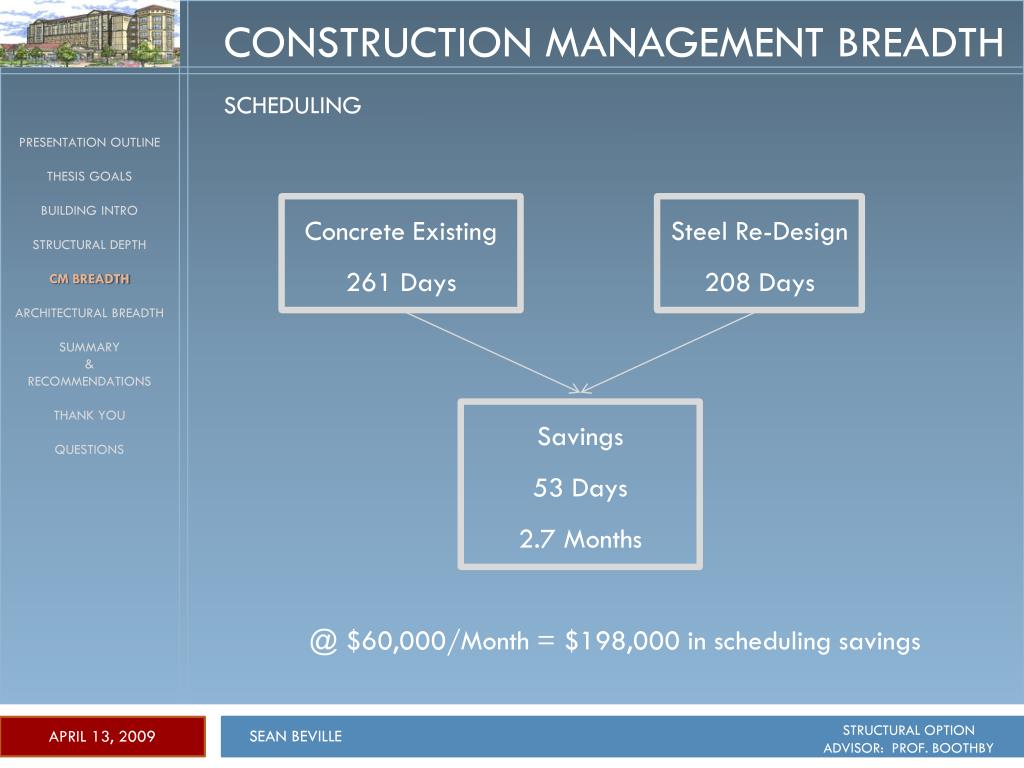 CONSTRUCTION MANAGEMENT BREADTH

SCHEDULING

PRESENTATION OUTLINE

THESIS GOALS

BUILDING INTRO

STRUCTURAL DEPTH

CM BREADTH

ARCHITECTURAL BREADTH

SUMMARY
&
RECOMMENDATIONS

THANK YOU

QUESTIONS

Concrete Existing

261 Days

Steel Re-Design

208 Days

Savings

53 Days

2.7 Months

@ \$60,000/Month = \$198,000 in scheduling savings

APRIL 13, 2009

SEAN BEVILLE

STRUCTURAL OPTION
ADVISOR: PROF. BOOTHBY